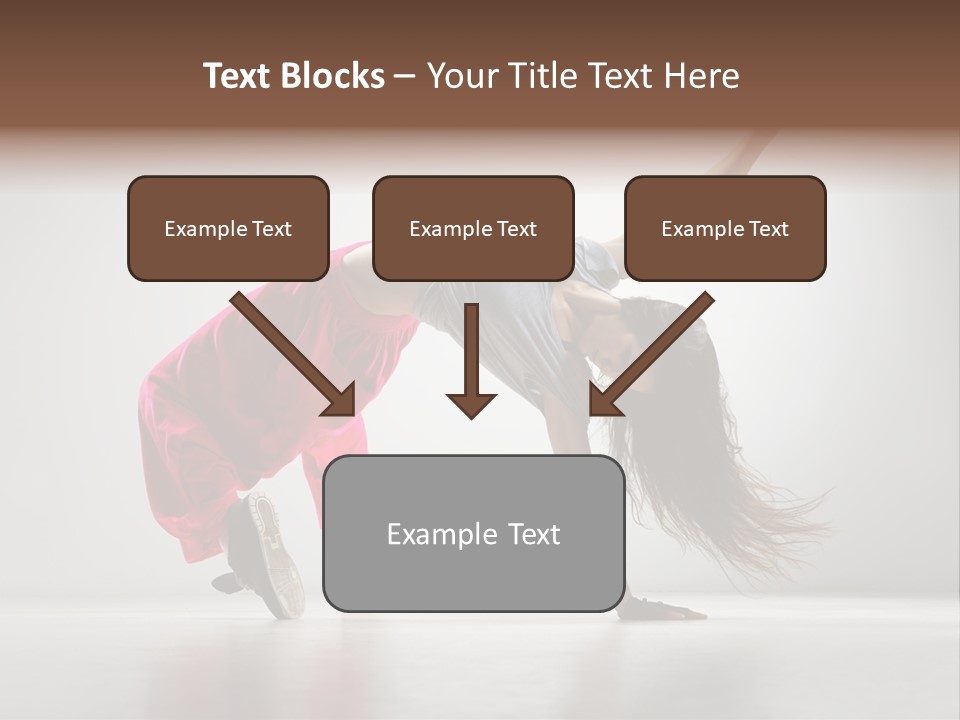 Text Blocks – Your Title Text Here

Example Text

Example Text

Example Text

Example Text